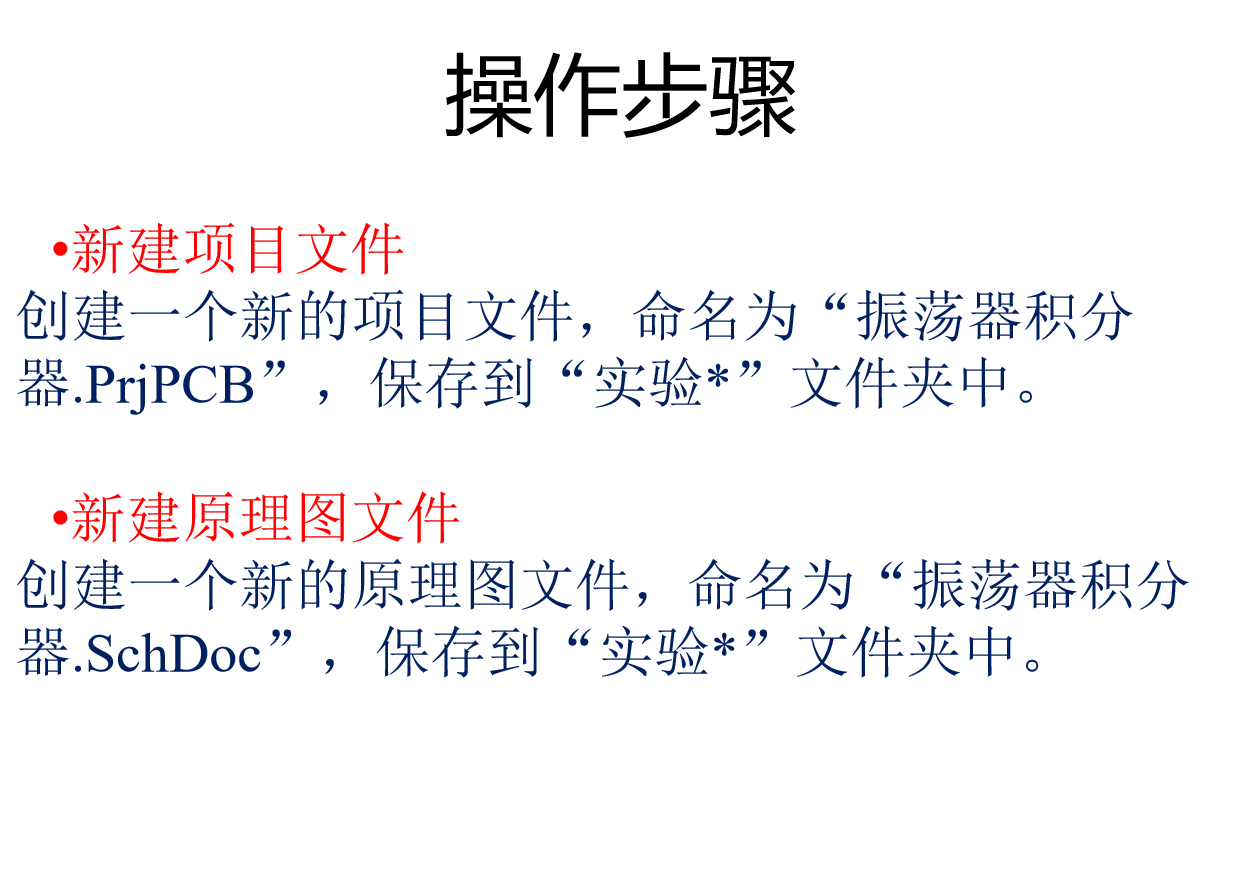 操作步骤

•新建项目文件
创建一个新的项目文件，命名为“振荡器积分器.PrjPCB”，保存到“实验*”文件夹中。

•新建原理图文件
创建一个新的原理图文件，命名为“振荡器积分器.SchDoc”，保存到“实验*”文件夹中。